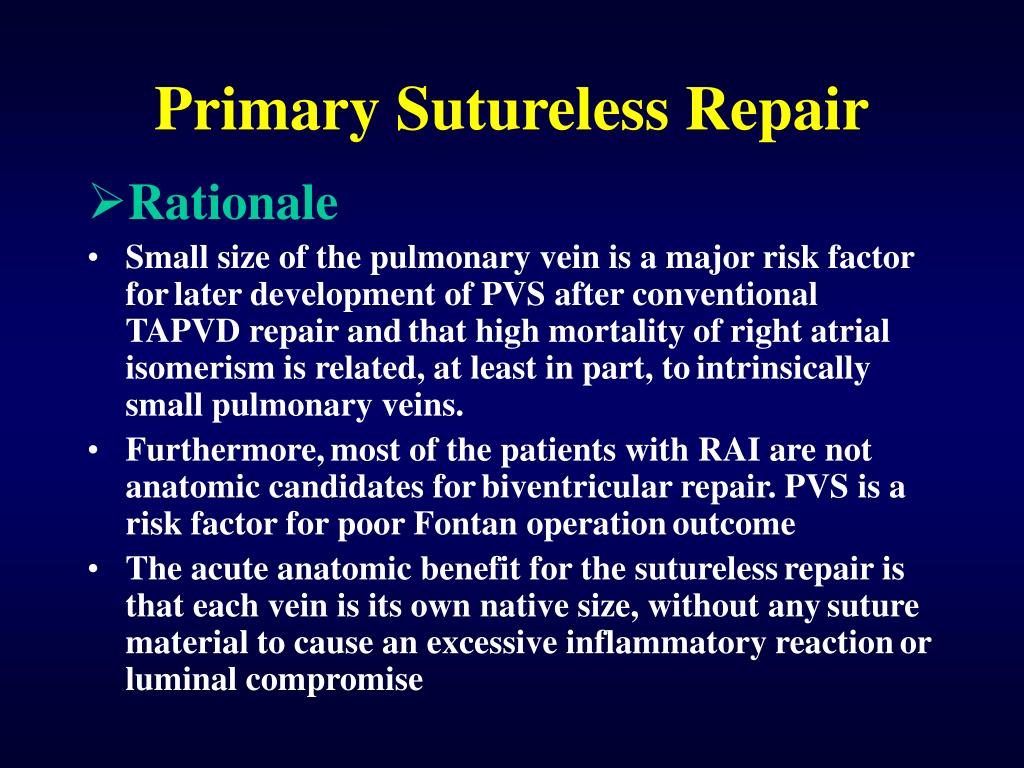 Primary Sutureless Repair

➢Rationale

• Small size of the pulmonary vein is a major risk factor for later development of PVS after conventional TAPVD repair and that high mortality of right atrial isomerism is related, at least in part, to intrinsically small pulmonary veins.

• Furthermore, most of the patients with RAI are not anatomic candidates for biventricular repair. PVS is a risk factor for poor Fontan operation outcome

• The acute anatomic benefit for the sutureless repair is that each vein is its own native size, without any suture material to cause an excessive inflammatory reaction or luminal compromise